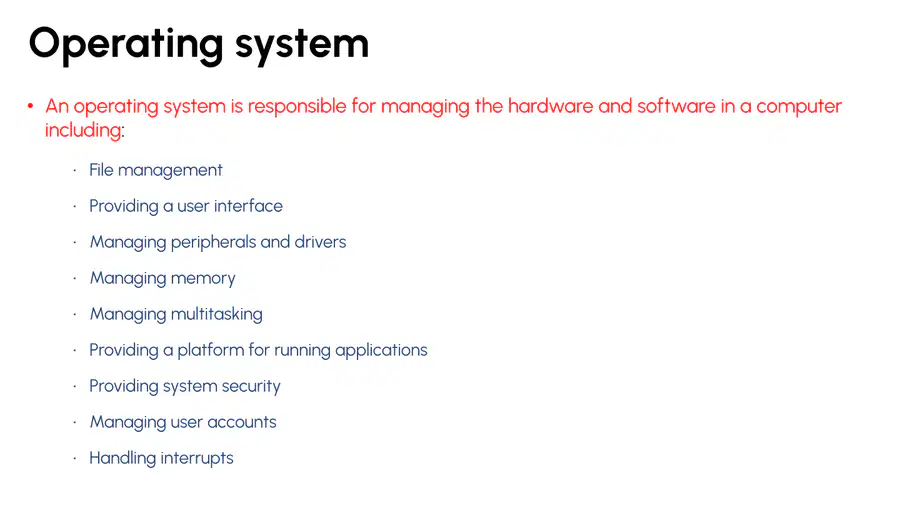 Operating system

• An operating system is responsible for managing the hardware and software in a computer including:

· File management

· Providing a user interface

· Managing peripherals and drivers

· Managing memory

· Managing multitasking

· Providing a platform for running applications

· Providing system security

· Managing user accounts

· Handling interrupts